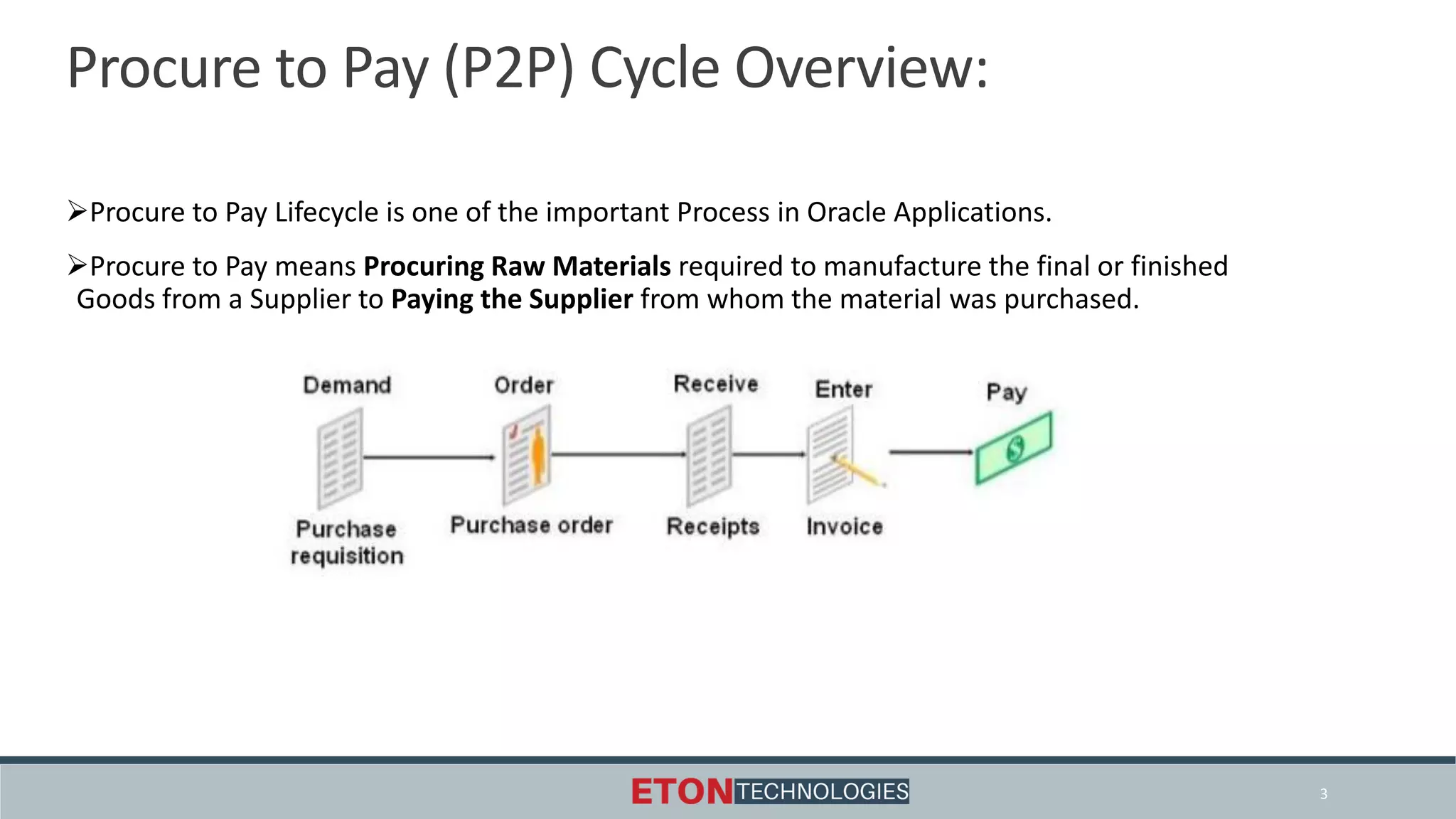 Procure to Pay (P2P) Cycle Overview:

➢Procure to Pay Lifecycle is one of the important Process in Oracle Applications.

➢Procure to Pay means **Procuring Raw Materials** required to manufacture the final or finished Goods from a Supplier to **Paying the Supplier** from whom the material was purchased.

Demand

Order

Receive

Enter

Pay

Purchase requisition

Purchase order

Receipts

Invoice

ETON TECHNOLOGIES

3